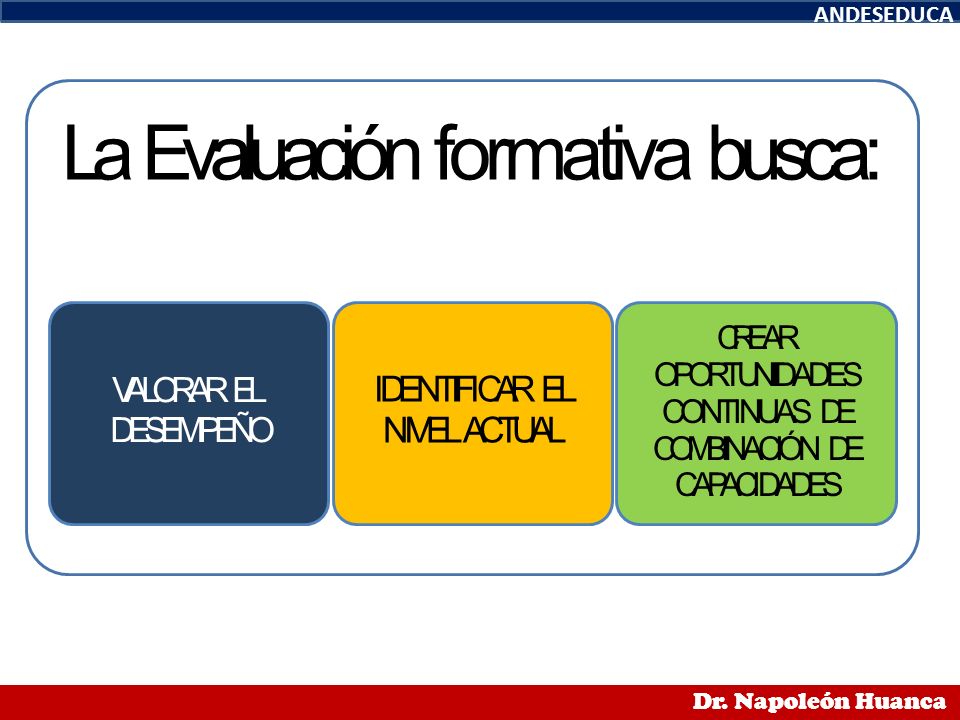 ANDESEDUCA

La Evaluación formativa busca:

VALORAR EL DESEMPEÑO

IDENTIFICAR EL NIVEL ACTUAL

CREAR OPORTUNIDADES CONTINUAS DE COMBINACIÓN DE CAPACIDADES

Dr. Napoleón Huanca